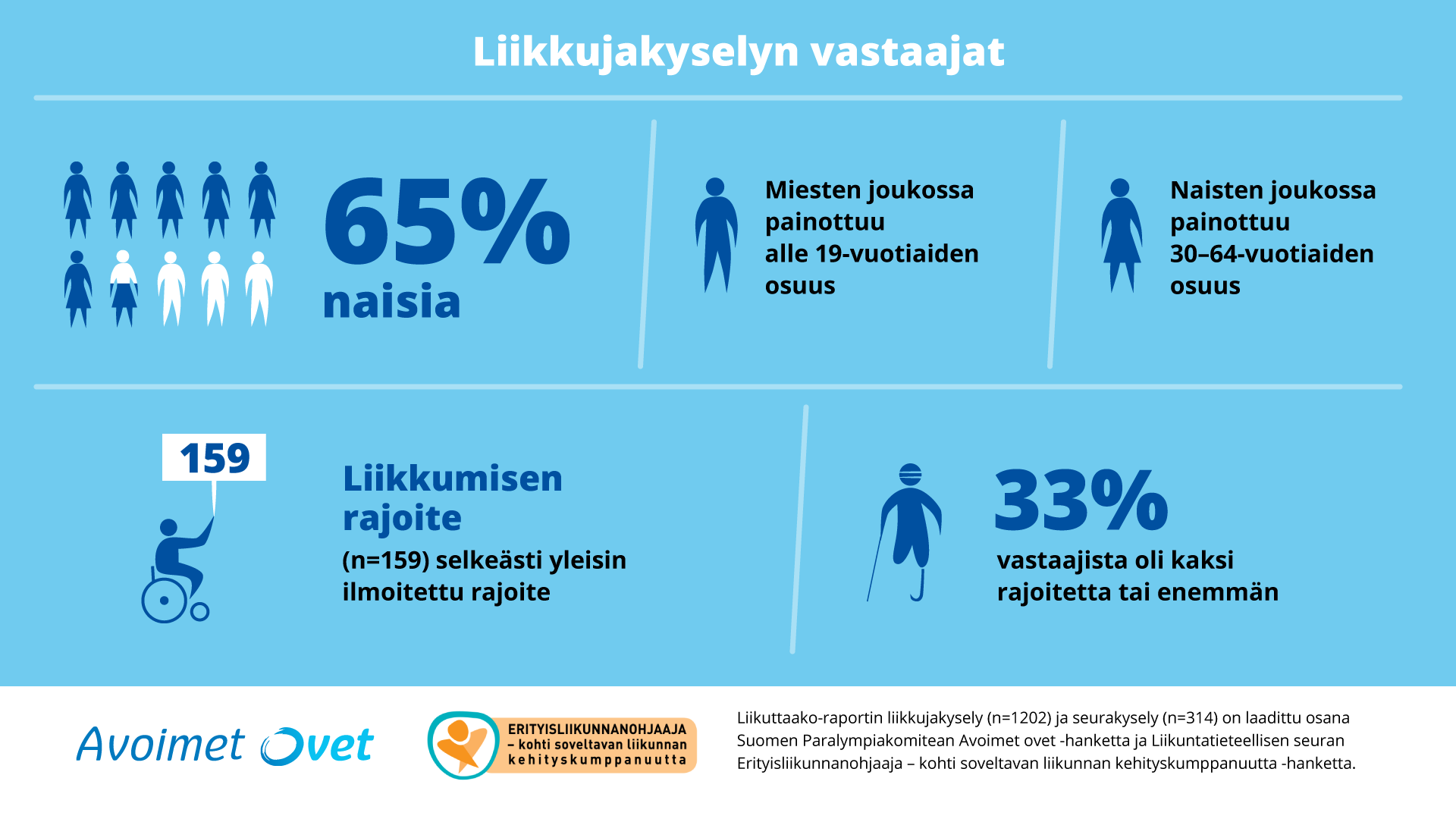 Liikkujakyselyn vastaajat

65%
naisia

Miesten joukossa painottuu alle 19-vuotiaiden osuus

Naisten joukossa painottuu 30–64-vuotiaiden osuus

159

Liikkumisen rajoite
(n=159) selkeästi yleisin ilmoitettu rajoite

33%
vastaajista oli kaksi rajoitetta tai enemmän

Avoimet Ovet

ERITYISLIIKUNNANOHJAAJA – kohti soveltavan liikunnan kehityskumppanuutta

Liikuttaako-raportin liikkujakysely (n=1202) ja seurakysely (n=314) on laadittu osana Suomen Paralympiakomitean Avoimet ovet -hanketta ja Liikuntatieteellisen seuran Erityisliikunnanohjaaja – kohti soveltavan liikunnan kehityskumppanuutta -hanketta.